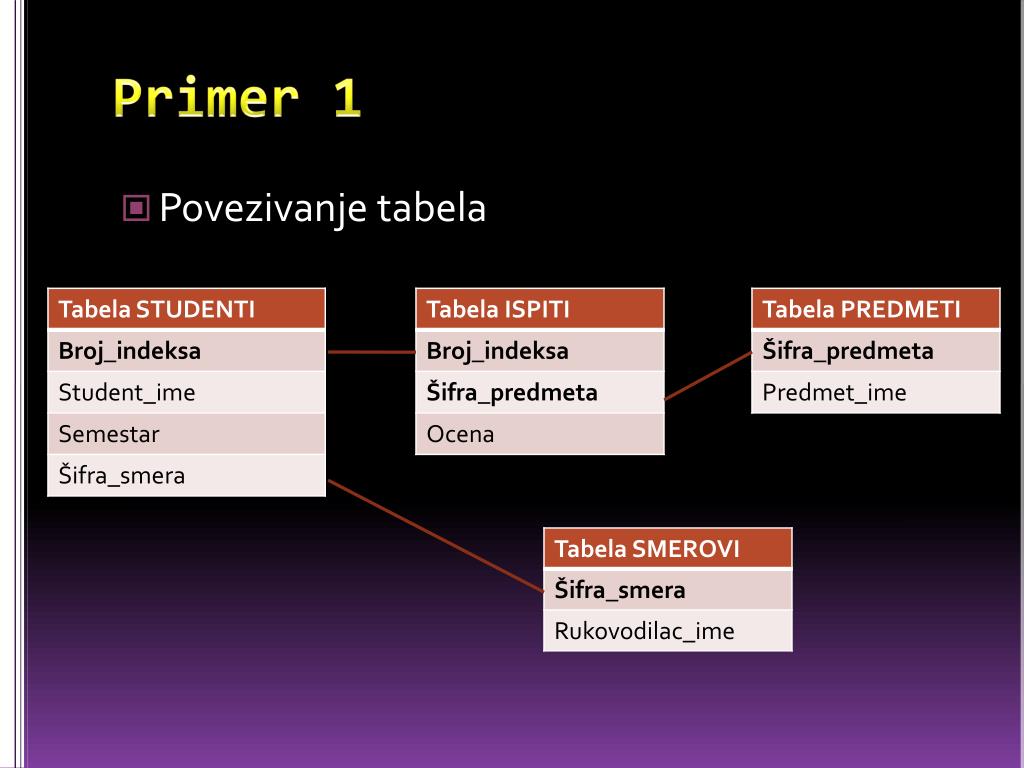 Primer 1

Povezivanje tabela

| Tabela STUDENTI |
|---|
| **Broj_indeksa** |
| Student_ime |
| Semestar |
| Šifra_smera |

| Tabela ISPITI |
|---|
| **Broj_indeksa** |
| **Šifra_predmeta** |
| Ocena |

| Tabela PREDMETI |
|---|
| **Šifra_predmeta** |
| Predmet_ime |

| Tabela SMEROVI |
|---|
| **Šifra_smera** |
| Rukovodilac_ime |